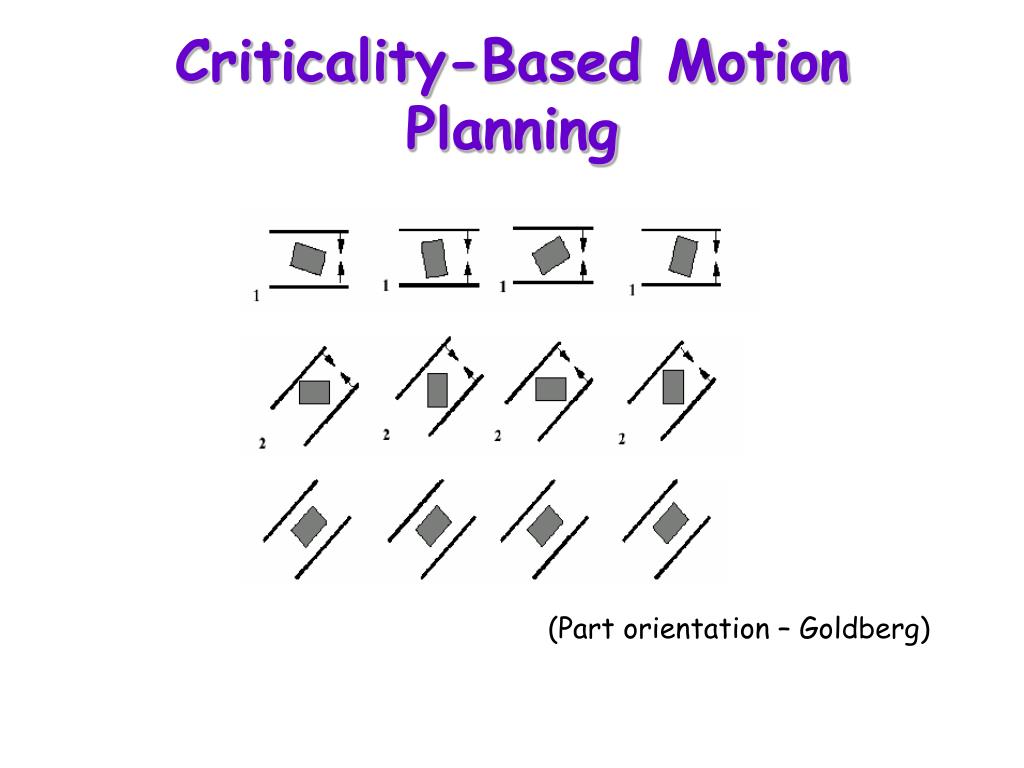 Criticality-Based Motion Planning

1 1 1 1

2 2 2 2

(Part orientation – Goldberg)